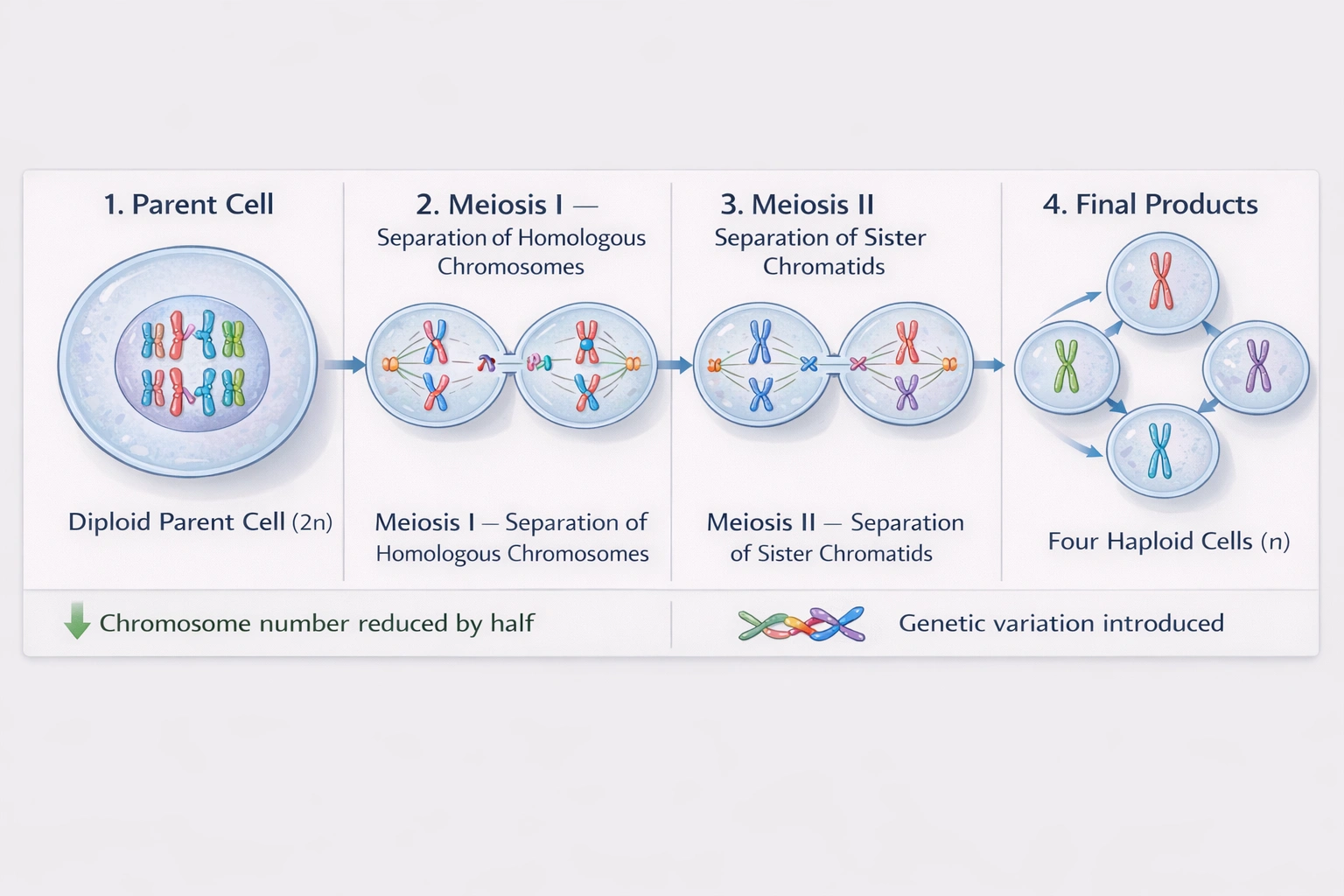 1. Parent Cell

Diploid Parent Cell (2n)

2. Meiosis I — Separation of Homologous Chromosomes

Meiosis I — Separation of Homologous Chromosomes

3. Meiosis II Separation of Sister Chromatids

Meiosis II — Separation of Sister Chromatids

4. Final Products

Four Haploid Cells (n)

Chromosome number reduced by half

Genetic variation introduced